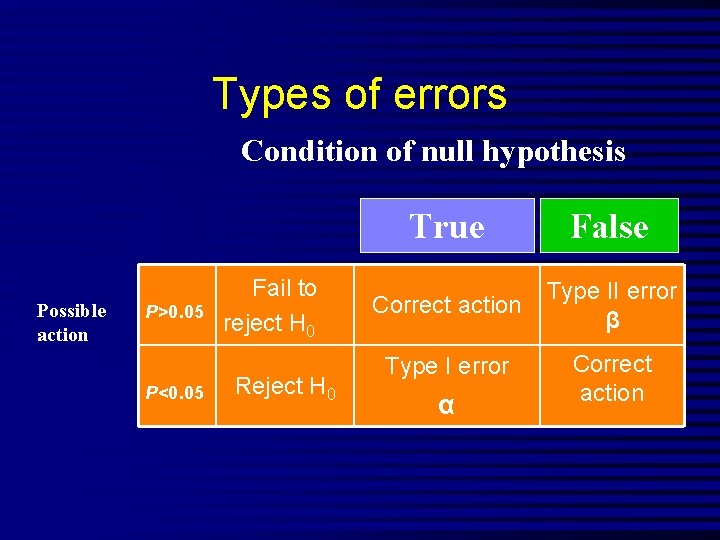 Types of errors

Condition of null hypothesis

| | | | True | False |
|---|---|---|---|---|
| Possible action | $P>0.05$ | Fail to reject $H_0$ | Correct action | Type II error $\beta$ |
| | $P<0.05$ | Reject $H_0$ | Type I error $\alpha$ | Correct action |